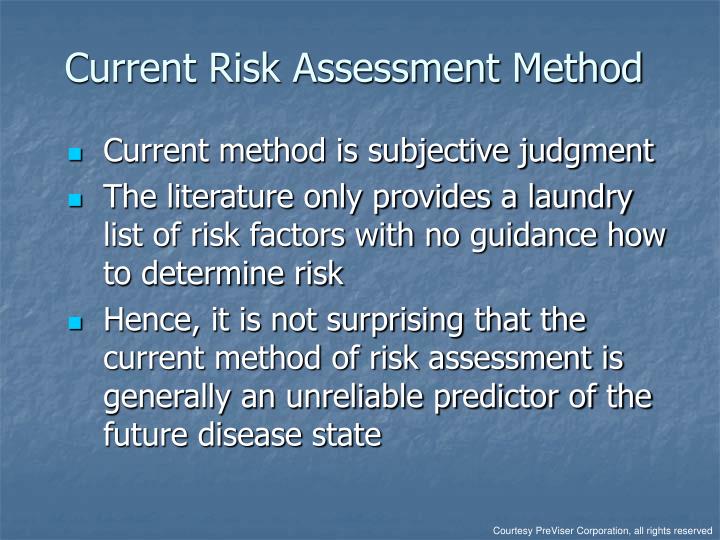 Current Risk Assessment Method

- Current method is subjective judgment
- The literature only provides a laundry list of risk factors with no guidance how to determine risk
- Hence, it is not surprising that the current method of risk assessment is generally an unreliable predictor of the future disease state

Courtesy PreViser Corporation, all rights reserved